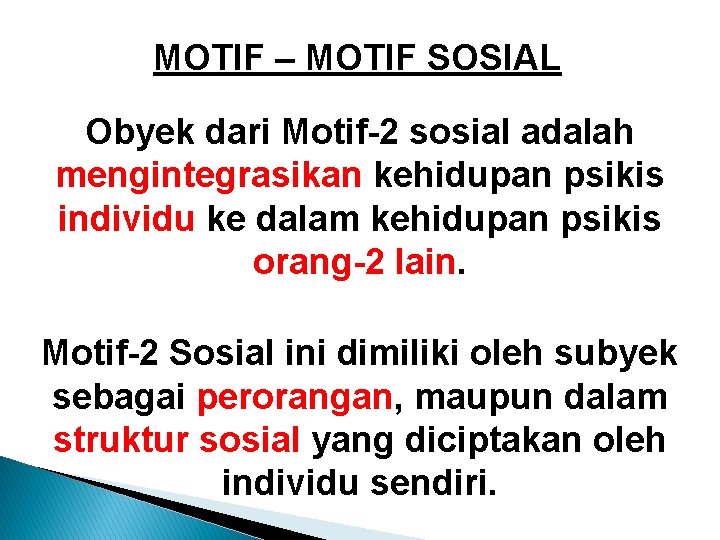 MOTIF – MOTIF SOSIAL

Obyek dari Motif-2 sosial adalah mengintegrasikan kehidupan psikis individu ke dalam kehidupan psikis orang-2 lain.

Motif-2 Sosial ini dimiliki oleh subyek sebagai perorangan, maupun dalam struktur sosial yang diciptakan oleh individu sendiri.